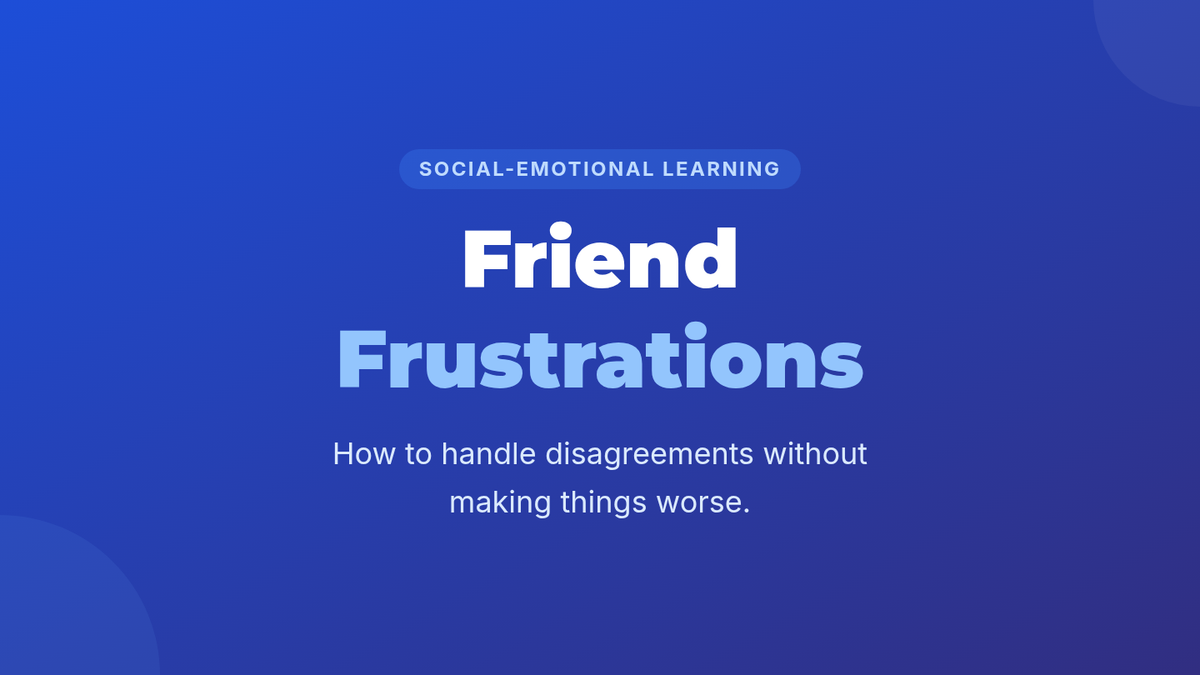 SOCIAL-EMOTIONAL LEARNING

Friend Frustrations

How to handle disagreements without making things worse.